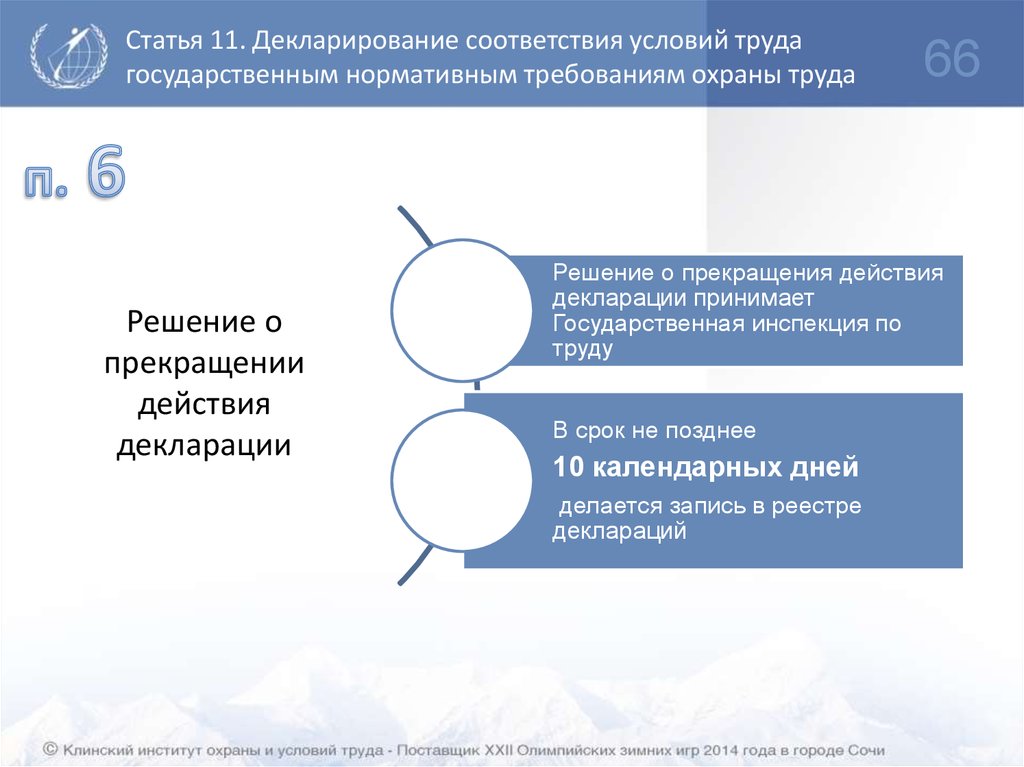 Статья 11. Декларирование соответствия условий труда государственным нормативным требованиям охраны труда

66

п. 6

Решение о прекращении действия декларации

Решение о прекращения действия декларации принимает Государственная инспекция по труду

В срок не позднее

10 календарных дней

делается запись в реестре деклараций

© Клинский институт охраны и условий труда - Поставщик XXII Олимпийских зимних игр 2014 года в городе Сочи